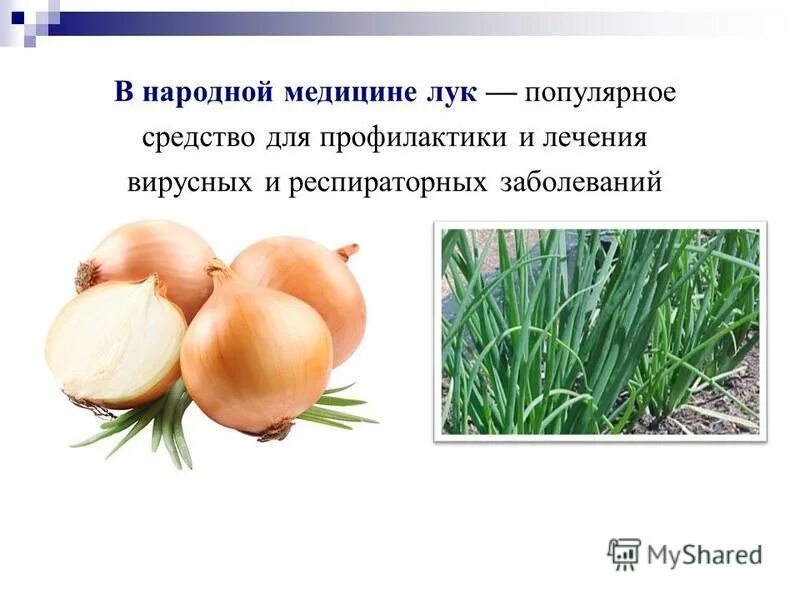 В народной медицине лук — популярное средство для профилактики и лечения вирусных и респираторных заболеваний

MyShared